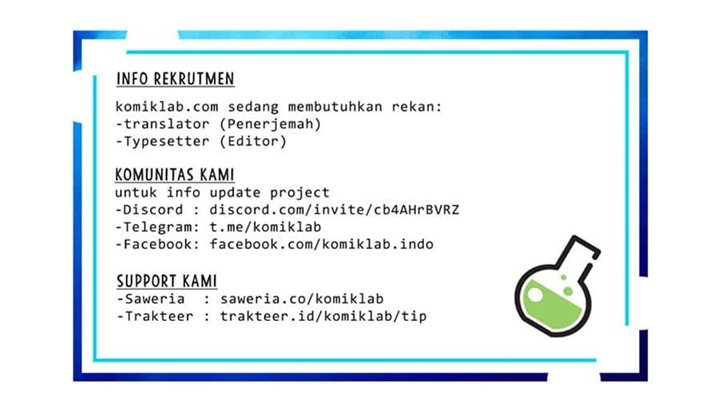 INFO REKRUTMEN

komiklab.com sedang membutuhkan rekan:
-translator (Penerjemah)
-Typesetter (Editor)

KOMUNITAS KAMI
untuk info update project
-Discord : discord.com/invite/cb4AHrBVRZ
-Telegram: t.me/komiklab
-Facebook: facebook.com/komiklab.indo

SUPPORT KAMI
-Saweria : saweria.co/komiklab
-Trakteer : trakteer.id/komiklab/tip